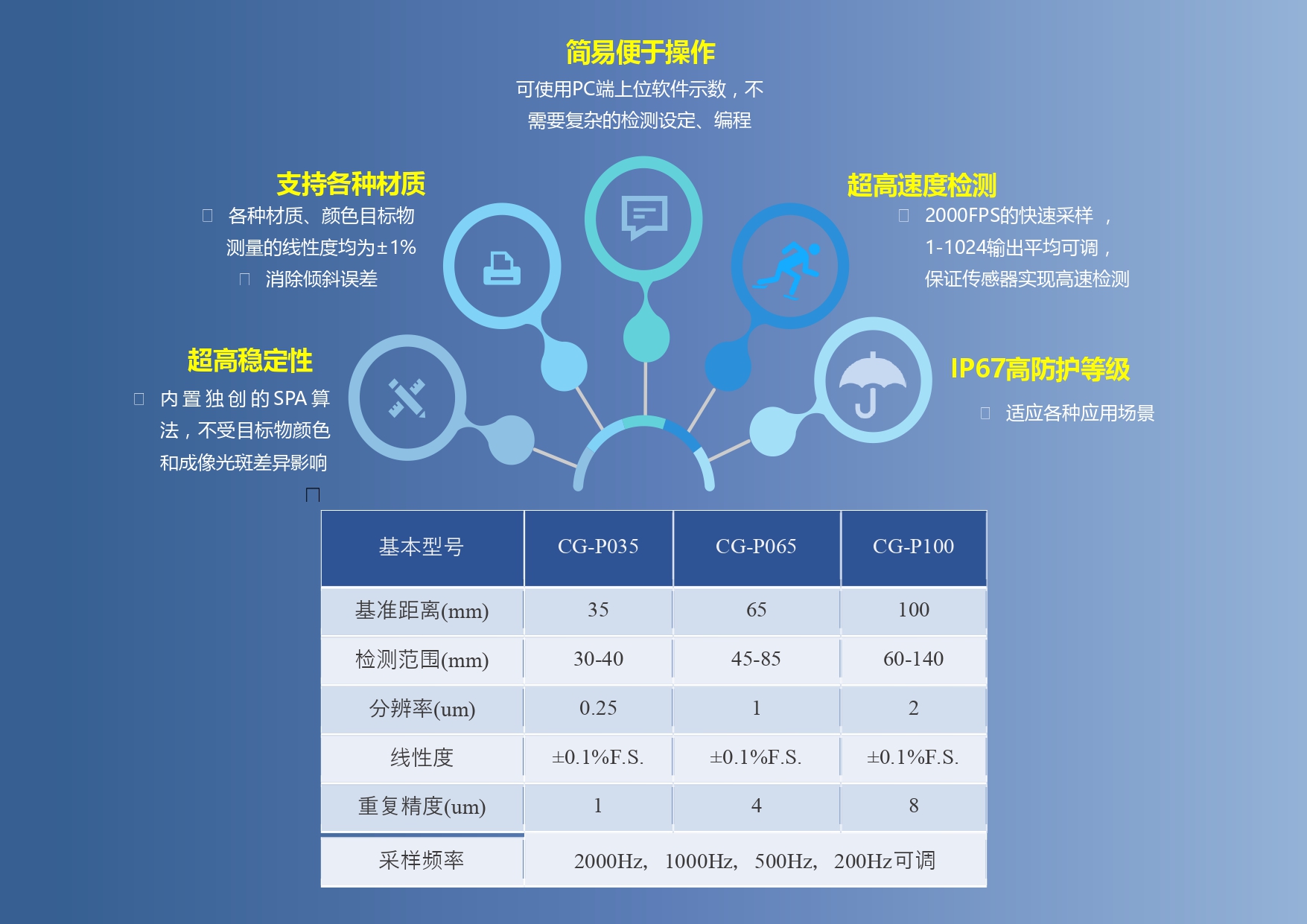 简易便于操作

可使用PC端上位软件示数，不需要复杂的检测设定、编程

支持各种材质

 各种材质、颜色目标物测量的线性度均为±1%

 消除倾斜误差

超高速度检测

 2000FPS的快速采样，1-1024输出平均可调，保证传感器实现高速检测

超高稳定性

 内置独创的SPA算法，不受目标物颜色和成像光斑差异影响

IP67高防护等级

 适应各种应用场景

| 基本型号 | CG-P035 | CG-P065 | CG-P100 |
|---|---|---|---|
| 基准距离(mm) | 35 | 65 | 100 |
| 检测范围(mm) | 30-40 | 45-85 | 60-140 |
| 分辨率(um) | 0.25 | 1 | 2 |
| 线性度 | ±0.1%F.S. | ±0.1%F.S. | ±0.1%F.S. |
| 重复精度(um) | 1 | 4 | 8 |
| 采样频率 | 2000Hz, 1000Hz, 500Hz, 200Hz可调 | | |